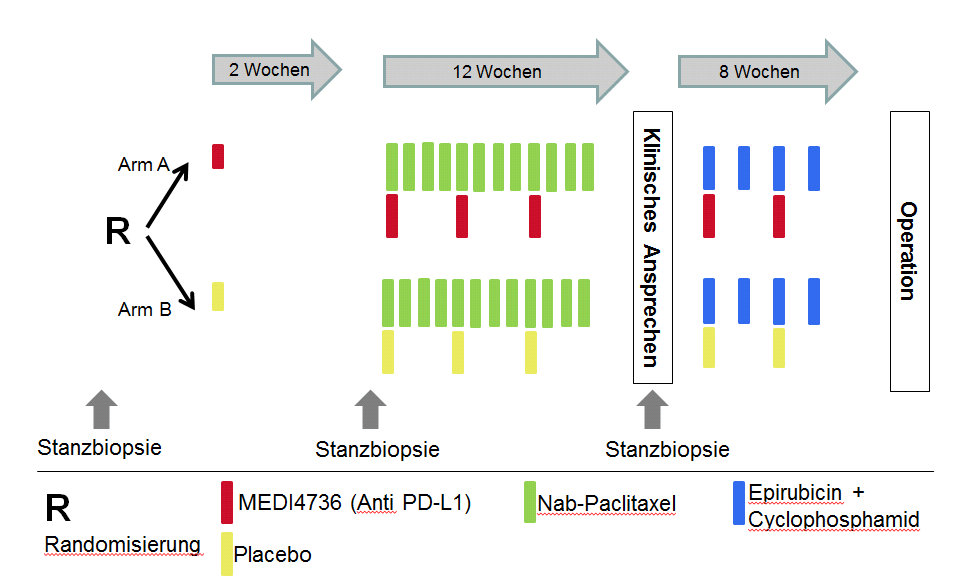 2 Wochen

12 Wochen

8 Wochen

Arm A

R

Arm B

Klinisches Ansprechen

Operation

Stanzbiopsie

Stanzbiopsie

Stanzbiopsie

R
Randomisierung

MEDI4736 (Anti PD-L1)

Placebo

Nab-Paclitaxel

Epirubicin + Cyclophosphamid